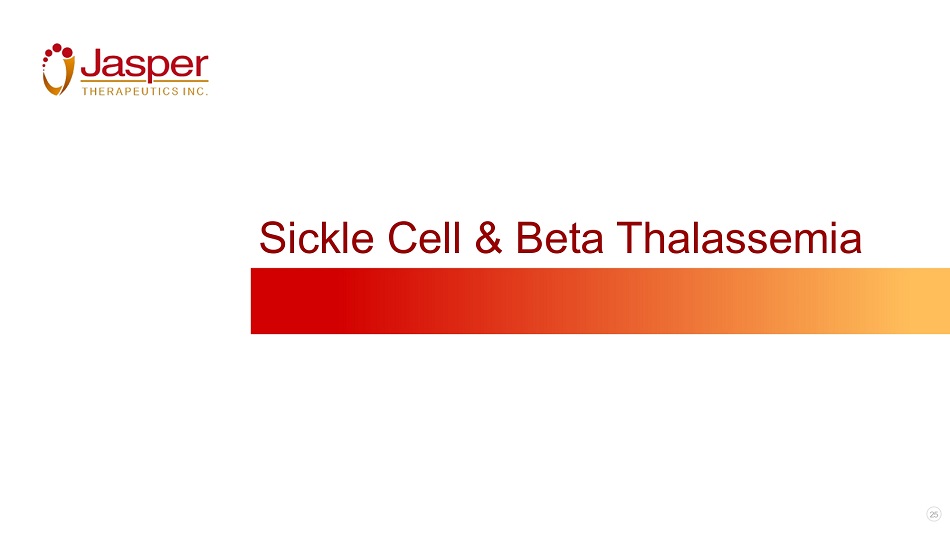 Jasper
THERAPEUTICS INC.

Sickle Cell & Beta Thalassemia

25